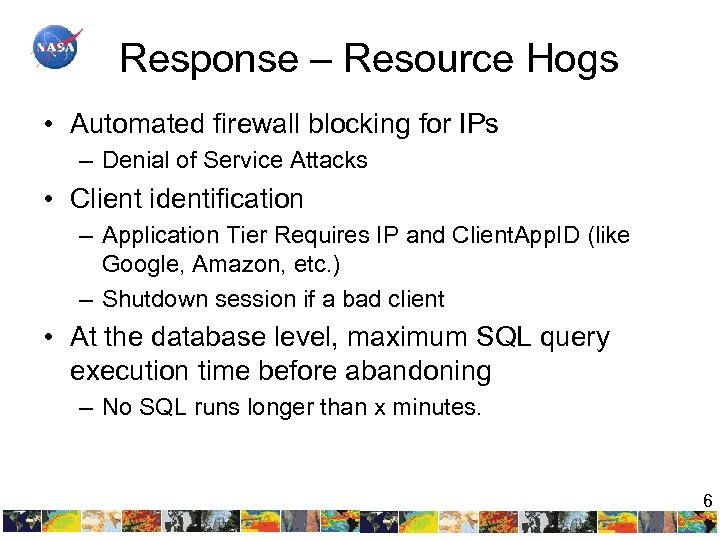 NASA

Response – Resource Hogs

• Automated firewall blocking for IPs
– Denial of Service Attacks
• Client identification
– Application Tier Requires IP and ClientAppID (like Google, Amazon, etc.)
– Shutdown session if a bad client
• At the database level, maximum SQL query execution time before abandoning
– No SQL runs longer than x minutes.

6